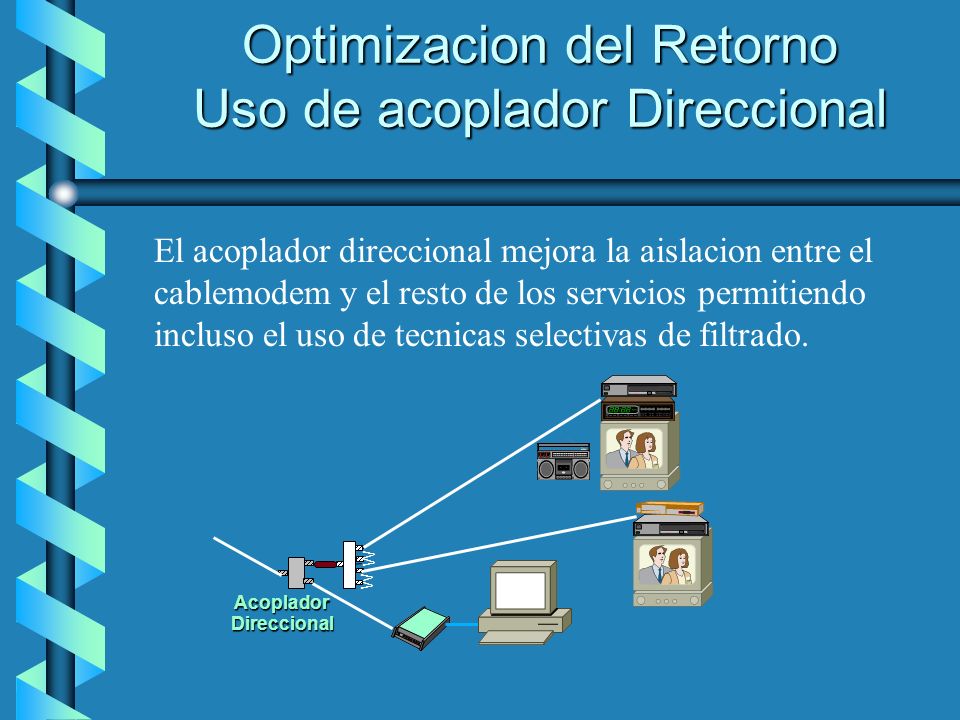 Optimizacion del Retorno
Uso de acoplador Direccional

El acoplador direccional mejora la aislacion entre el cablemodem y el resto de los servicios permitiendo incluso el uso de tecnicas selectivas de filtrado.

Acoplador Direccional